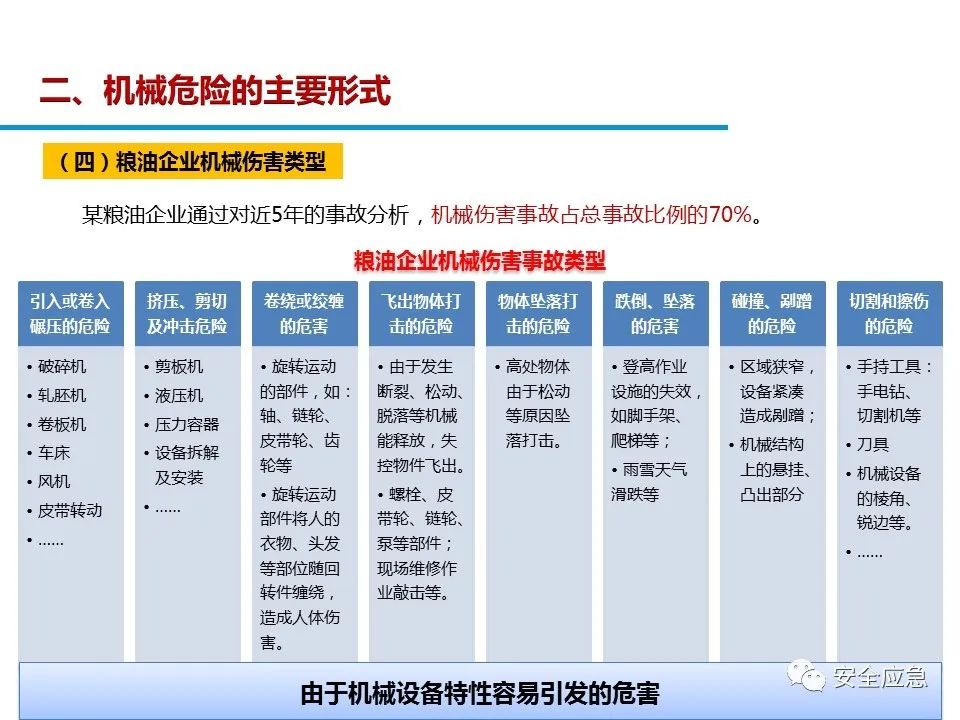 二、机械危险的主要形式

（四）粮油企业机械伤害类型

某粮油企业通过对近5年的事故分析，机械伤害事故占总事故比例的70%。

粮油企业机械伤害事故类型

引入或卷入碾压的危险
• 破碎机
• 轧胚机
• 卷板机
• 车床
• 风机
• 皮带转动
• ……

挤压、剪切及冲击危险
• 剪板机
• 液压机
• 压力容器
• 设备拆解及安装
• ……

卷绕或绞缠的危害
• 旋转运动的部件，如：轴、链轮、皮带轮、齿轮等
• 旋转运动部件将人的衣物、头发等部位随回转件缠绕，造成人体伤害。

飞出物体打击的危险
• 由于发生断裂、松动、脱落等机械能释放，失控物件飞出。
• 螺栓、皮带轮、链轮、泵等部件；现场维修作业敲击等。

物体坠落打击的危险
• 高处物体由于松动等原因坠落打击。

跌倒、坠落的危害
• 登高作业设施的失效，如脚手架、爬梯等；
• 雨雪天气滑跌等

碰撞、剐蹭的危险
• 区域狭窄，设备紧凑造成剐蹭；
• 机械结构上的悬挂、凸出部分

切割和擦伤的危险
• 手持工具：手电钻、切割机等
• 刀具
• 机械设备的棱角、锐边等。
• ……

由于机械设备特性容易引发的危害

安全应急